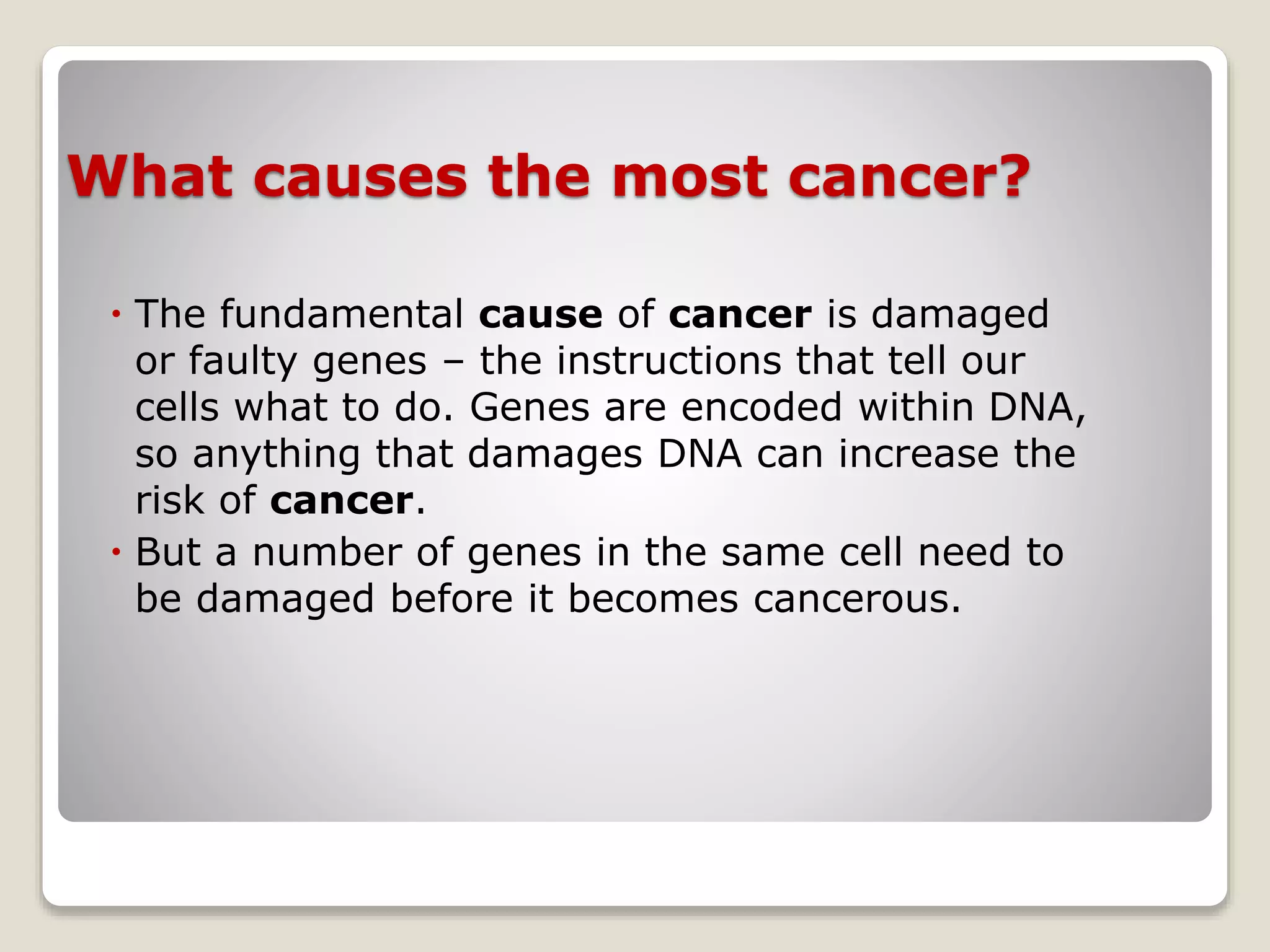 What causes the most cancer?

• The fundamental cause of cancer is damaged or faulty genes – the instructions that tell our cells what to do. Genes are encoded within DNA, so anything that damages DNA can increase the risk of cancer.

• But a number of genes in the same cell need to be damaged before it becomes cancerous.